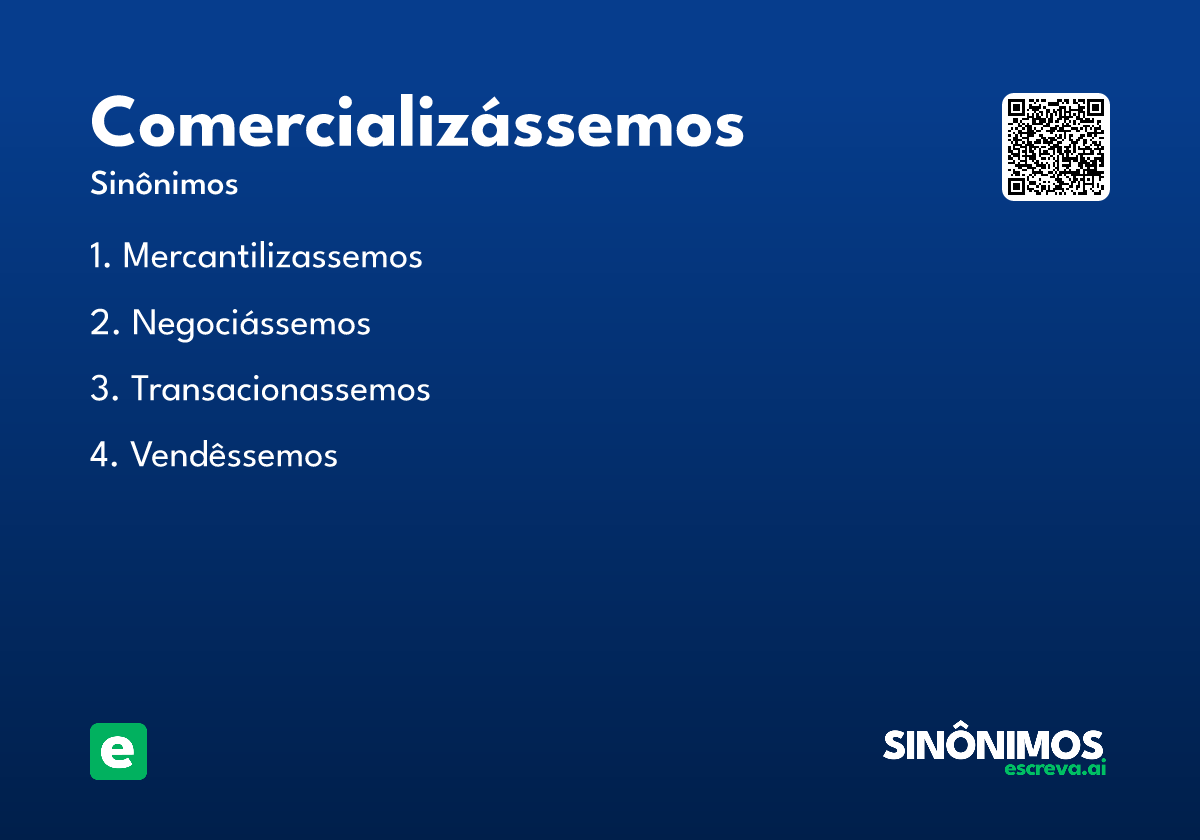 Comercializássemos
Sinônimos

1. Mercantilizassemos

2. Negociássemos

3. Transacionassemos

4. Vendêssemos

e

SINÔNIMOS
escreva.ai